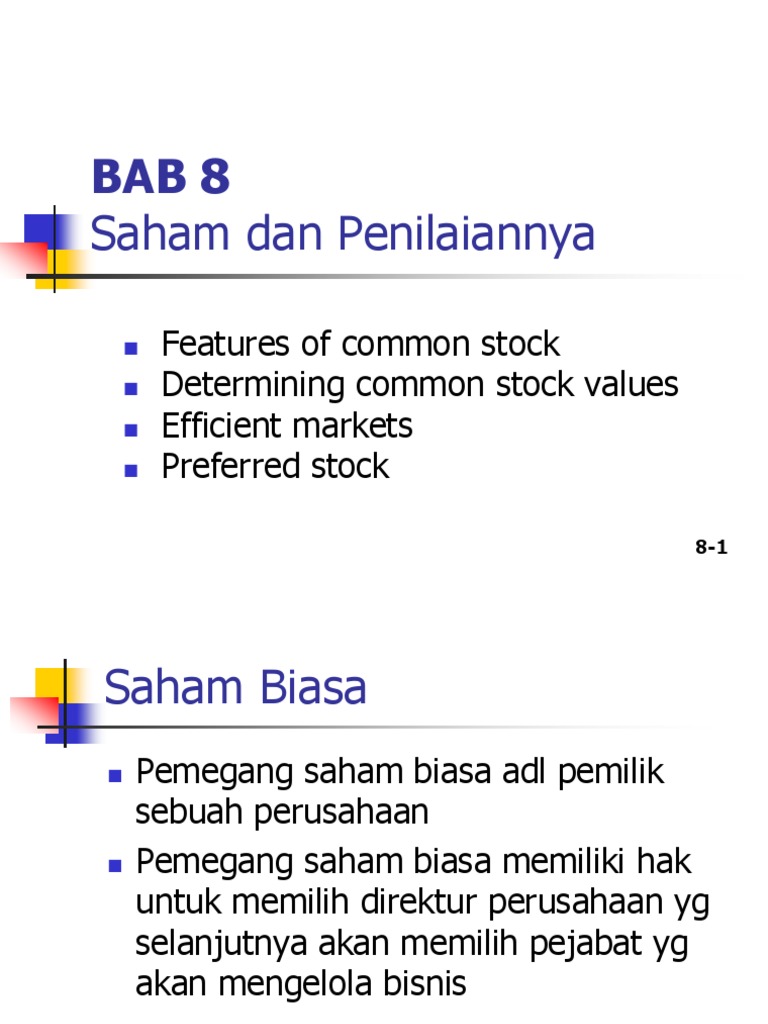 BAB 8
Saham dan Penilaiannya

- Features of common stock
- Determining common stock values
- Efficient markets
- Preferred stock

8-1

Saham Biasa

- Pemegang saham biasa adl pemilik sebuah perusahaan
- Pemegang saham biasa memiliki hak untuk memilih direktur perusahaan yg selanjutnya akan memilih pejabat yg akan mengelola bisnis